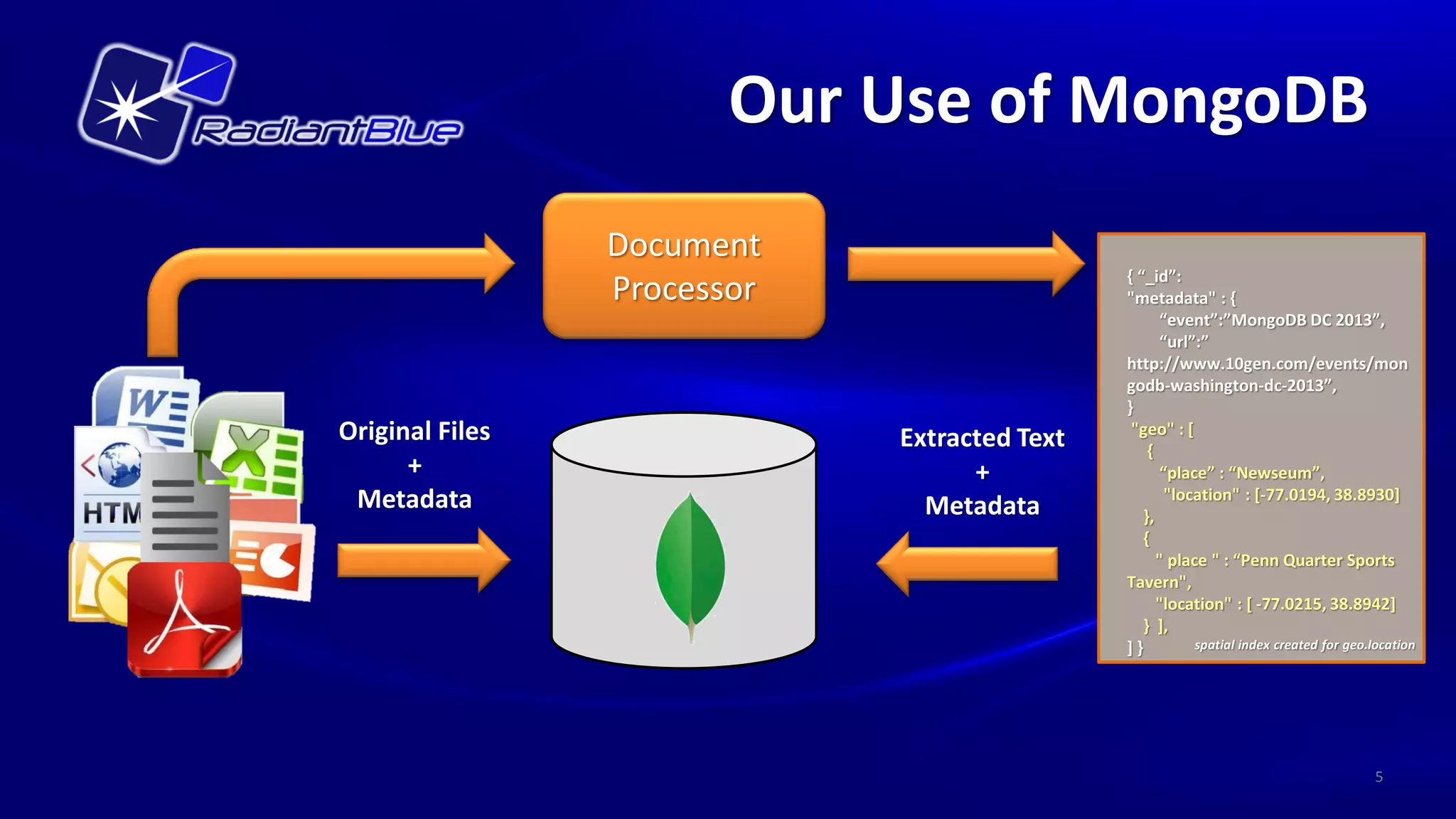 RadiantBlue

Our Use of MongoDB

Document Processor

W

X

HTM

Original Files
+
Metadata

Extracted Text
+
Metadata

{ “_id”:
"metadata" : {
“event”:”MongoDB DC 2013”,
“url”:”
http://www.10gen.com/events/mongodb-washington-dc-2013”,
}
"geo" : [
{
“place” : “Newseum”,
"location" : [-77.0194, 38.8930]
},
{
" place " : “Penn Quarter Sports Tavern",
"location" : [ -77.0215, 38.8942]
} ],
] }

spatial index created for geo.location

5